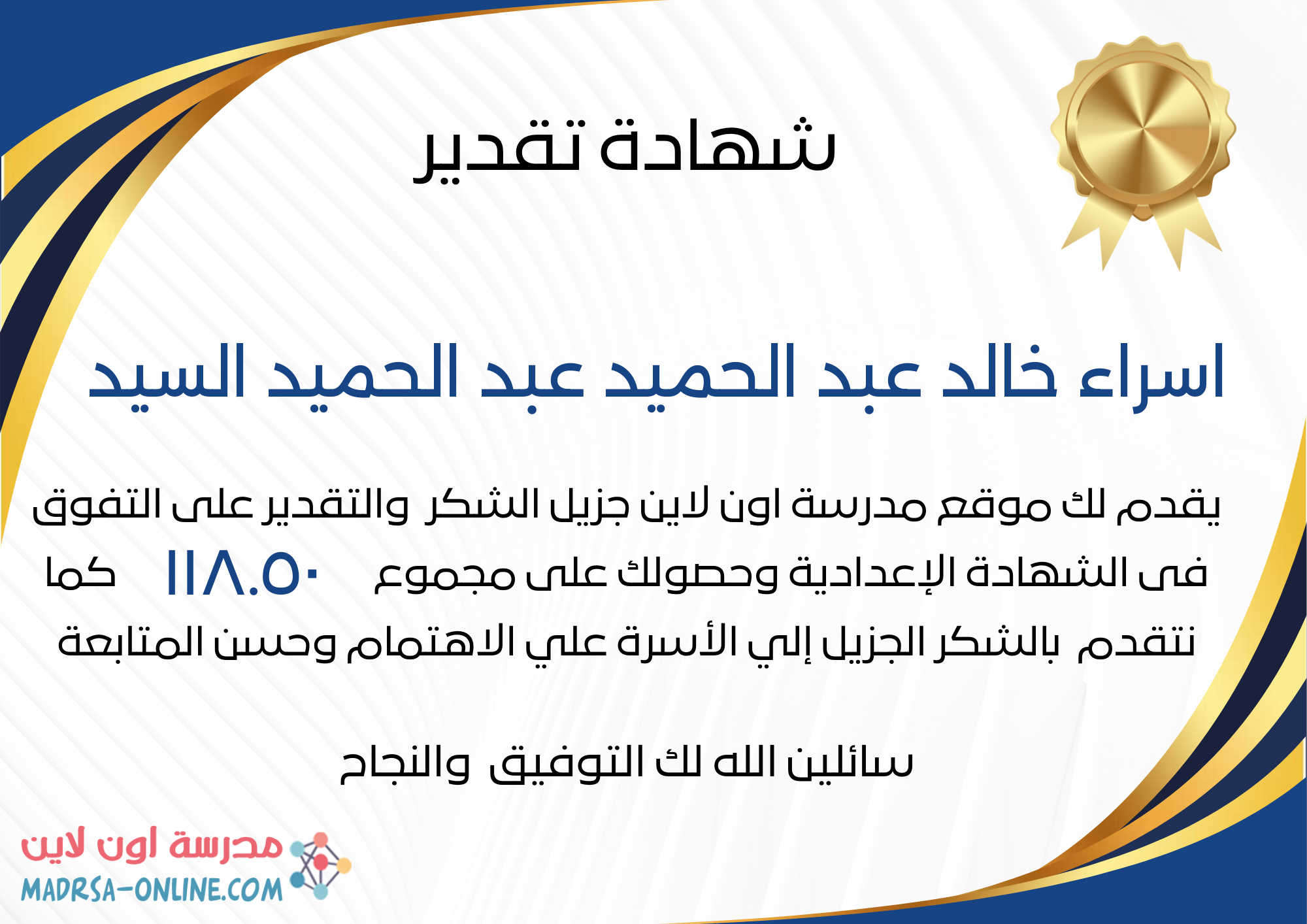 شهادة تقدير

اسراء خالد عبد الحميد عبد الحميد السيد

يقدم لك موقع مدرسة اون لاين جزيل الشكر والتقدير على التفوق فى الشهادة الإعدادية وحصولك على مجموع ١١٨.٥٠ كما نتقدم بالشكر الجزيل إلي الأسرة علي الاهتمام وحسن المتابعة

سائلين الله لك التوفيق والنجاح

مدرسة اون لاين
MADRSA-ONLINE.COM